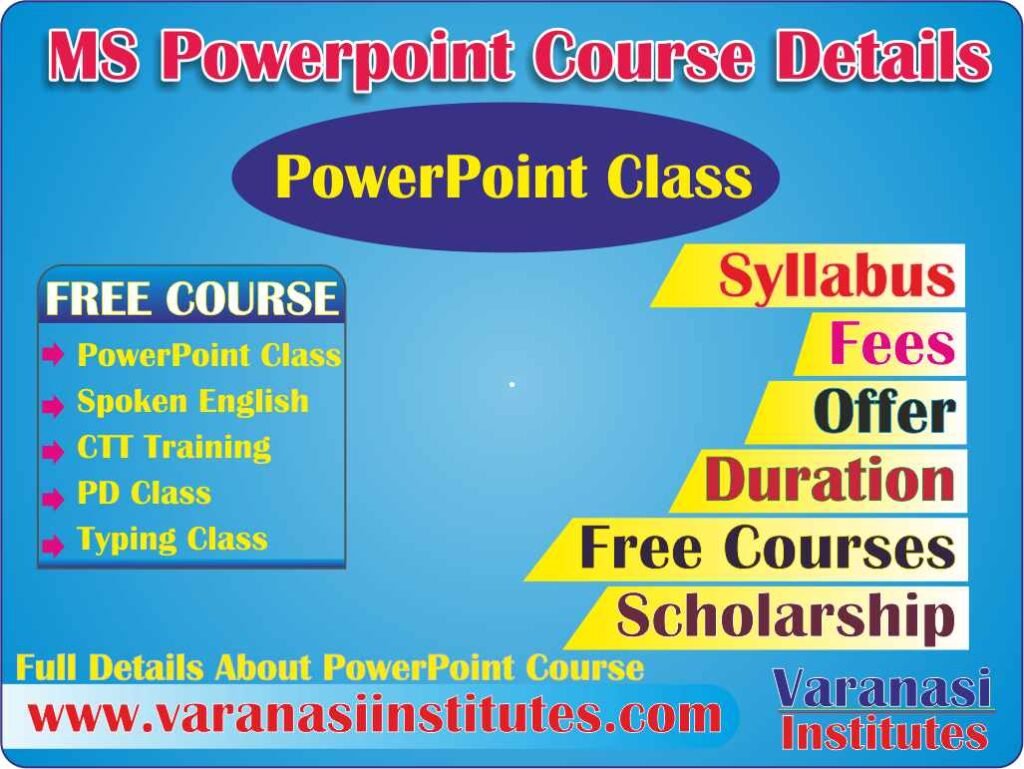 MS Powerpoint Course Details

PowerPoint Class

FREE COURSE
PowerPoint Class
Spoken English
CTT Training
PD Class
Typing Class

Syllabus
Fees
Offer
Duration
Free Courses
Scholarship

Full Details About PowerPoint Course
www.varanasiinstitutes.com

Varanasi Institutes